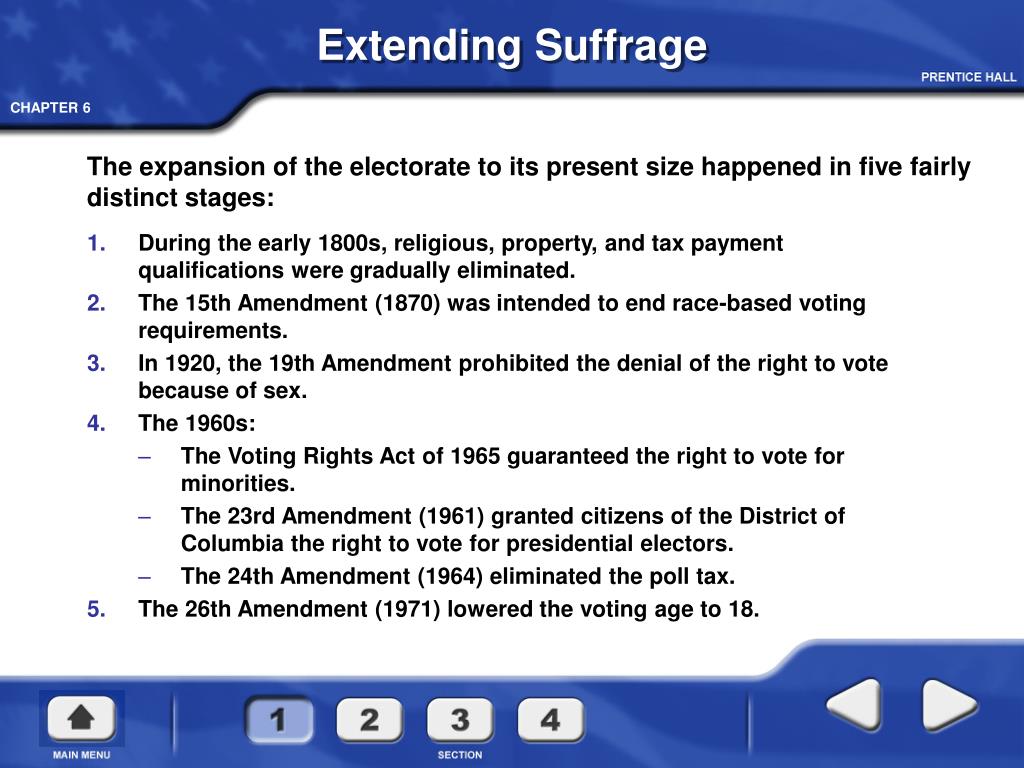 Extending Suffrage

PRENTICE HALL

CHAPTER 6

The expansion of the electorate to its present size happened in five fairly distinct stages:

1. During the early 1800s, religious, property, and tax payment qualifications were gradually eliminated.
2. The 15th Amendment (1870) was intended to end race-based voting requirements.
3. In 1920, the 19th Amendment prohibited the denial of the right to vote because of sex.
4. The 1960s:
– The Voting Rights Act of 1965 guaranteed the right to vote for minorities.
– The 23rd Amendment (1961) granted citizens of the District of Columbia the right to vote for presidential electors.
– The 24th Amendment (1964) eliminated the poll tax.
5. The 26th Amendment (1971) lowered the voting age to 18.

MAIN MENU

1 2 3 4

SECTION